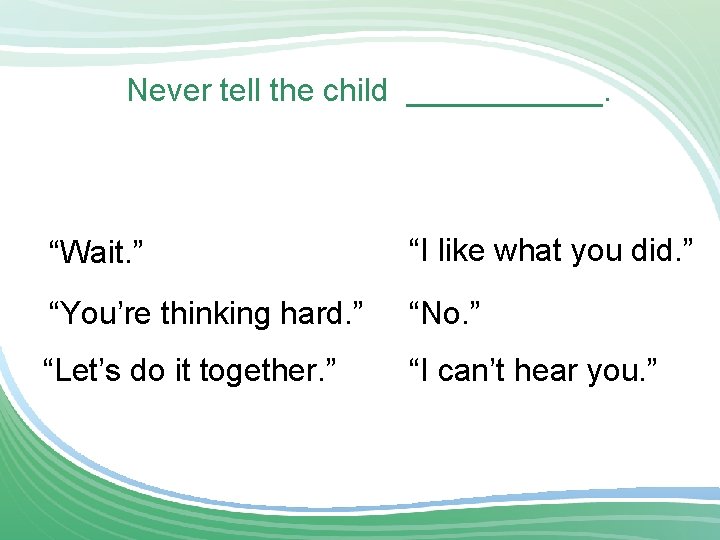 Never tell the child ____________.

“Wait.”

“You’re thinking hard.”

“Let’s do it together.”

“I like what you did.”

“No.”

“I can’t hear you.”